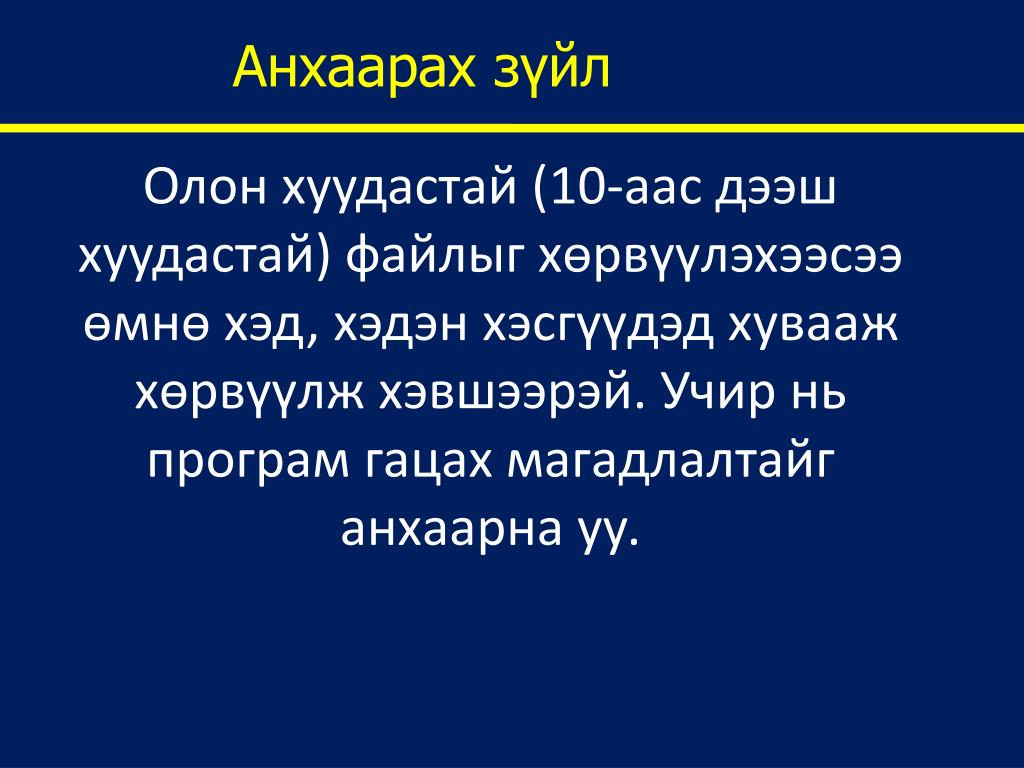 Анхаарах зүйл

Олон хуудастай (10-аас дээш хуудастай) файлыг хөрвүүлэхээсээ өмнө хэд, хэдэн хэсгүүдэд хувааж хөрвүүлж хэвшээрэй. Учир нь програм гацах магадлалтайг анхаарна уу.